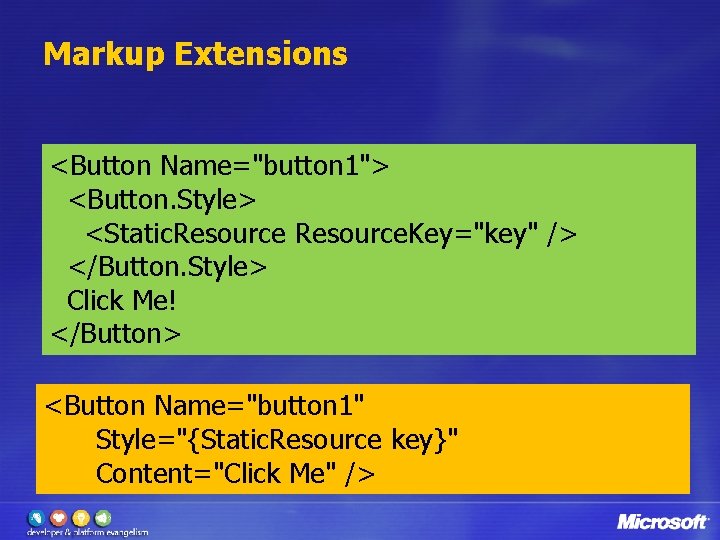 Markup Extensions

<Button Name="button1">
<Button.Style>
<StaticResource ResourceKey="key" />
</Button.Style>
Click Me!
</Button>

<Button Name="button1"
Style="{StaticResource key}"
Content="Click Me" />

developer & platform evangelism

Microsoft